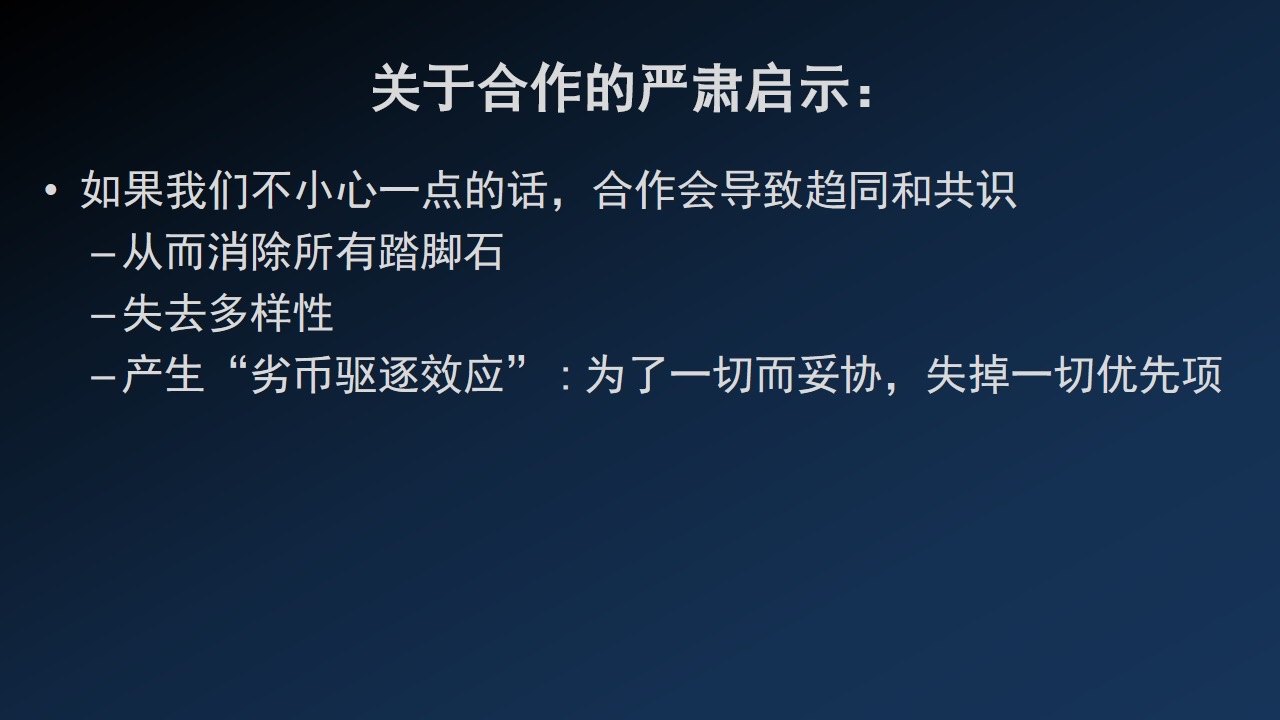 关于合作的严肃启示：

• 如果我们不小心一点的话，合作会导致趋同和共识
– 从而消除所有踏脚石
– 失去多样性
– 产生“劣币驱逐效应”：为了一切而妥协，失掉一切优先项